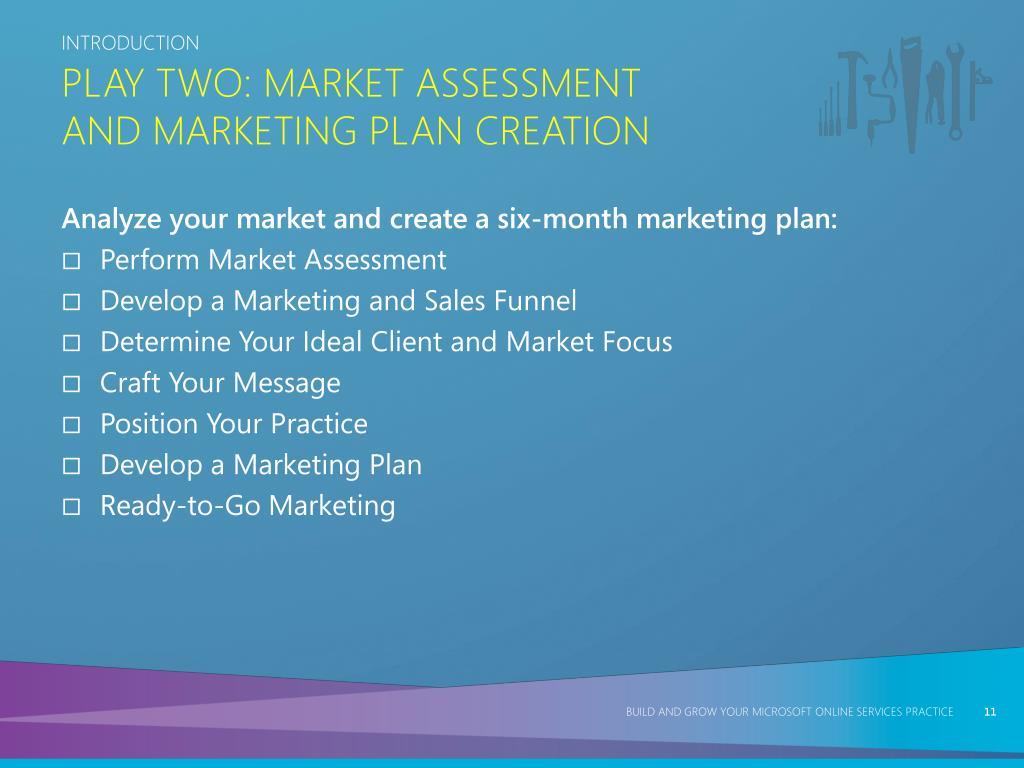 INTRODUCTION

PLAY TWO: MARKET ASSESSMENT AND MARKETING PLAN CREATION

Analyze your market and create a six-month marketing plan:

☐ Perform Market Assessment
☐ Develop a Marketing and Sales Funnel
☐ Determine Your Ideal Client and Market Focus
☐ Craft Your Message
☐ Position Your Practice
☐ Develop a Marketing Plan
☐ Ready-to-Go Marketing

BUILD AND GROW YOUR MICROSOFT ONLINE SERVICES PRACTICE 11